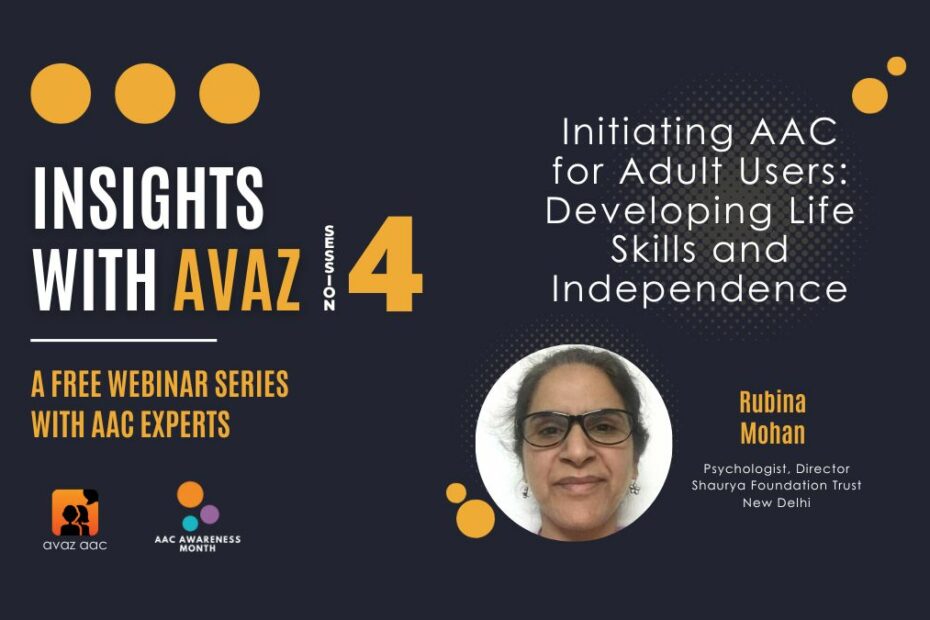 INSIGHTS WITH AVAZ

SESSION 4

A FREE WEBINAR SERIES WITH AAC EXPERTS

avaz aac

AAC AWARENESS MONTH

Initiating AAC for Adult Users: Developing Life Skills and Independence

Rubina Mohan

Psychologist, Director
Shaurya Foundation Trust
New Delhi